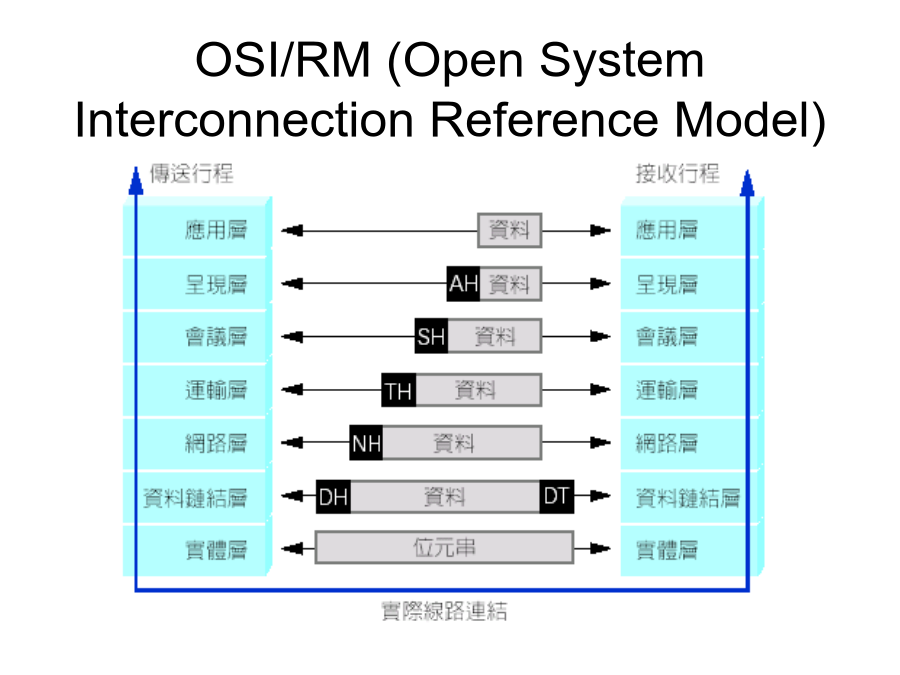 OSI/RM (Open System Interconnection Reference Model)

傳送行程

接收行程

應用層 資料 應用層

呈現層 AH 資料 呈現層

會議層 SH 資料 會議層

運輸層 TH 資料 運輸層

網路層 NH 資料 網路層

資料鏈結層 DH 資料 DT 資料鏈結層

實體層 位元串 實體層

實際線路連結